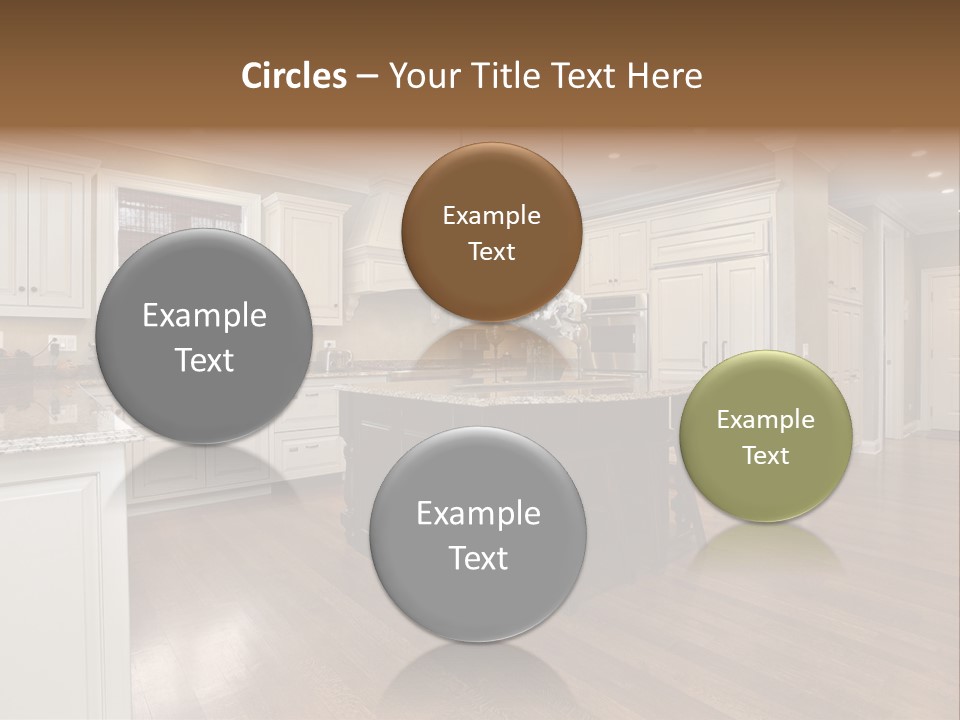 Circles – Your Title Text Here

Example Text

Example Text

Example Text

Example Text